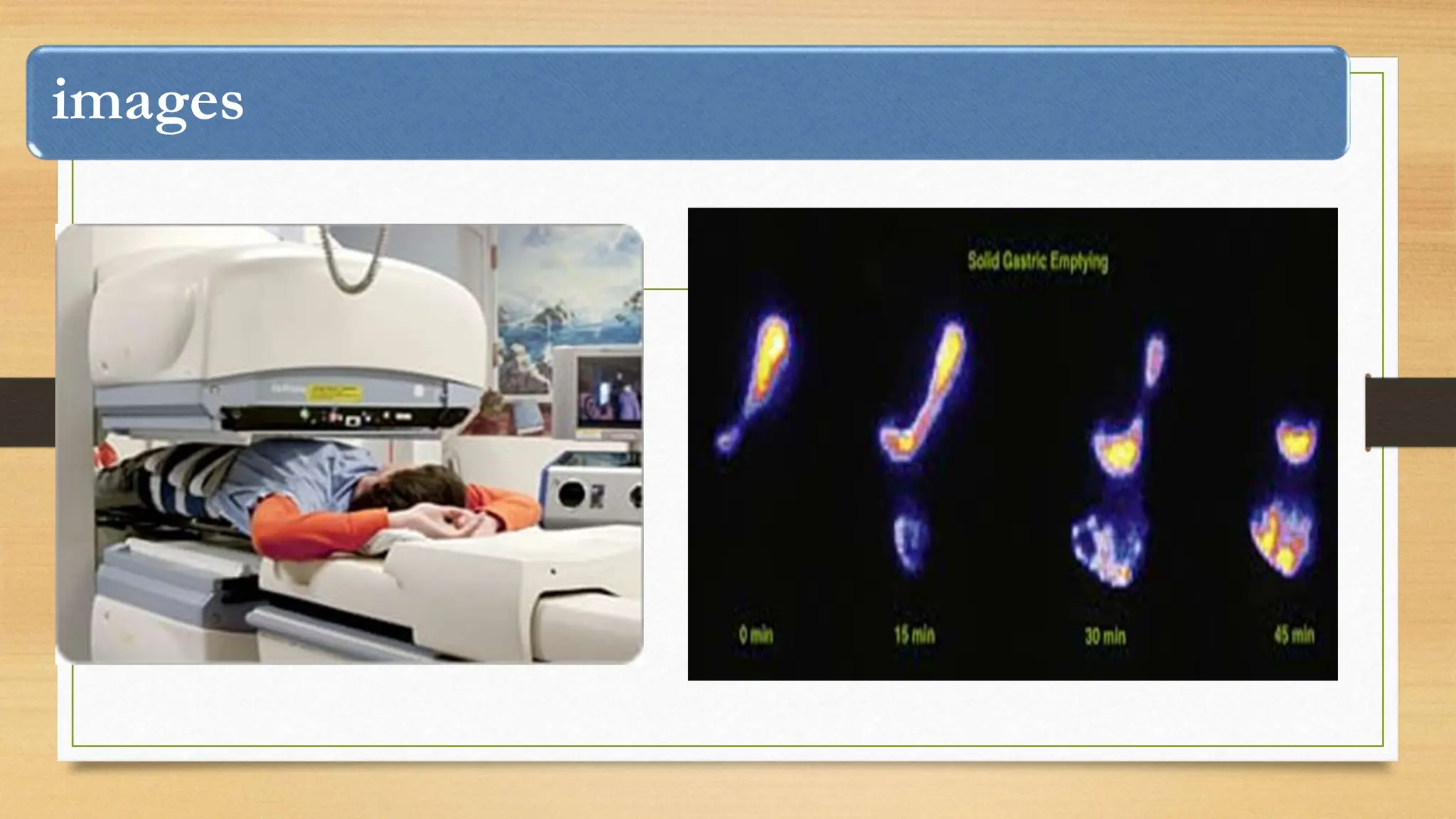 images

Solid Gastric Emptying

0 min

15 min

30 min

45 min